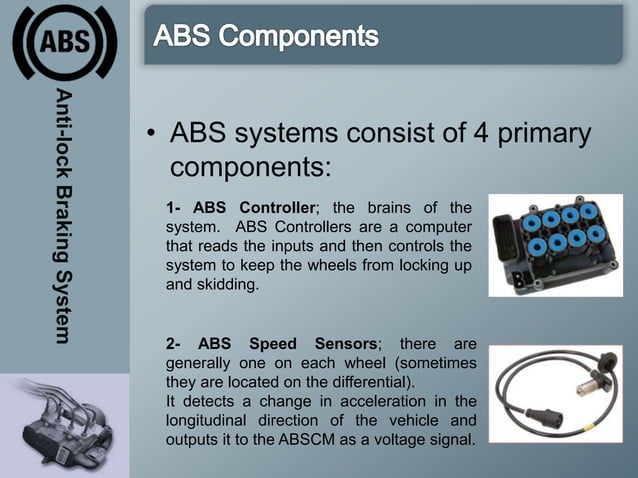 ABS

Anti-lock Braking System

ABS Components

• ABS systems consist of 4 primary components:

1- ABS Controller; the brains of the system. ABS Controllers are a computer that reads the inputs and then controls the system to keep the wheels from locking up and skidding.

2- ABS Speed Sensors; there are generally one on each wheel (sometimes they are located on the differential). It detects a change in acceleration in the longitudinal direction of the vehicle and outputs it to the ABSCM as a voltage signal.